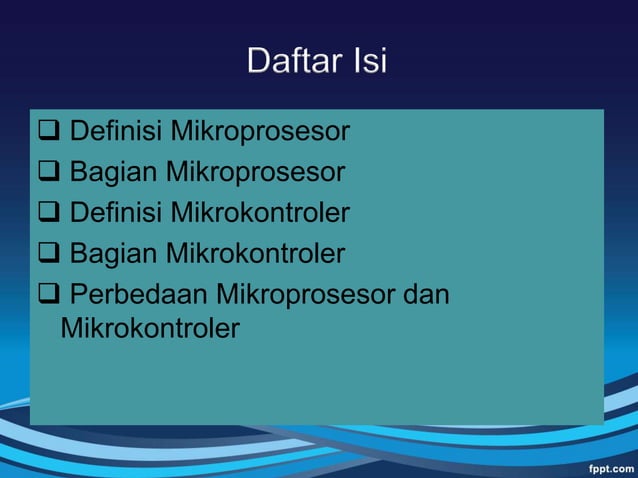 Daftar Isi

❑ Definisi Mikroprosesor
❑ Bagian Mikroprosesor
❑ Definisi Mikrokontroler
❑ Bagian Mikrokontroler
❑ Perbedaan Mikroprosesor dan Mikrokontroler

fppt.com